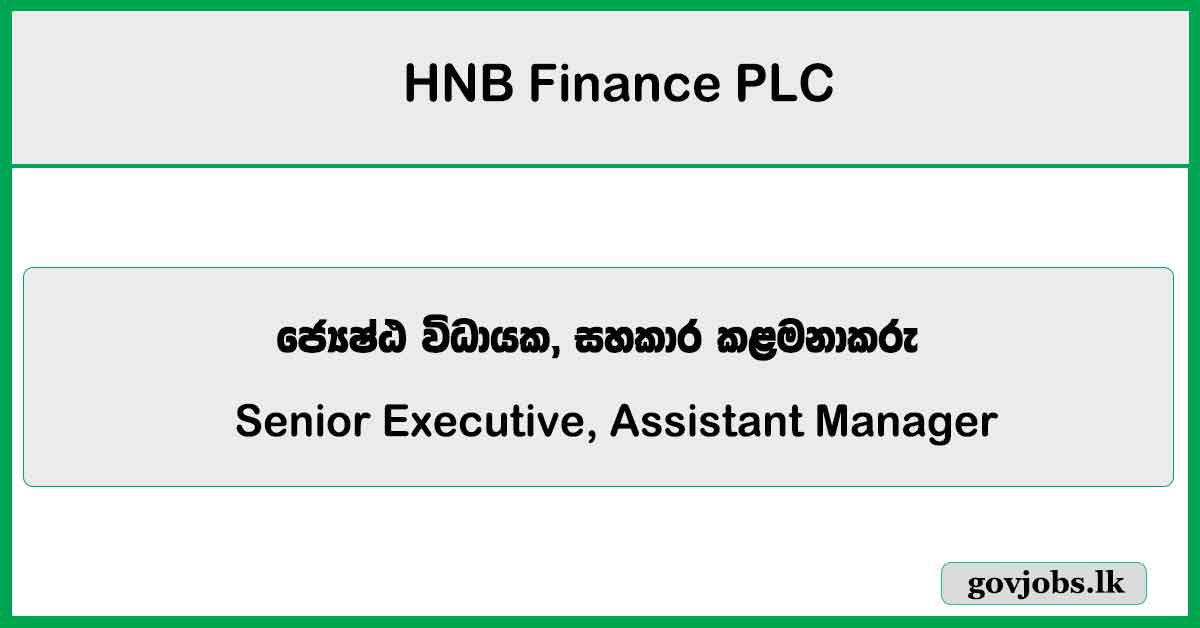 HNB Finance PLC

ජ්‍යෙෂ්ඨ විධායක, සහකාර කළමනාකරු

Senior Executive, Assistant Manager

govjobs.lk